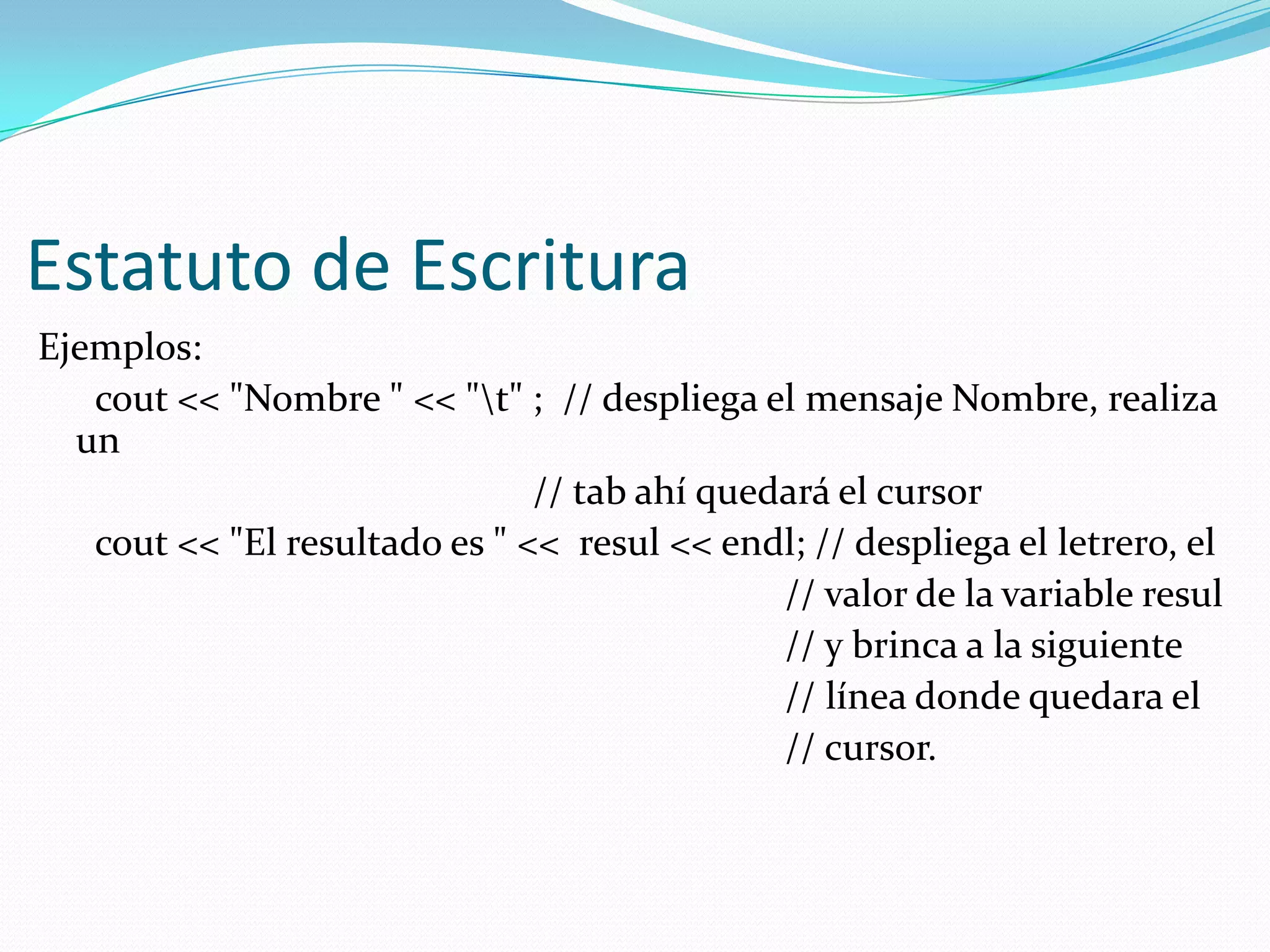 Estatuto de Escritura

Ejemplos:

cout << "Nombre " << "\t" ; // despliega el mensaje Nombre, realiza un
// tab ahí quedará el cursor

cout << "El resultado es " << resul << endl; // despliega el letrero, el
// valor de la variable resul
// y brinca a la siguiente
// línea donde quedara el
// cursor.